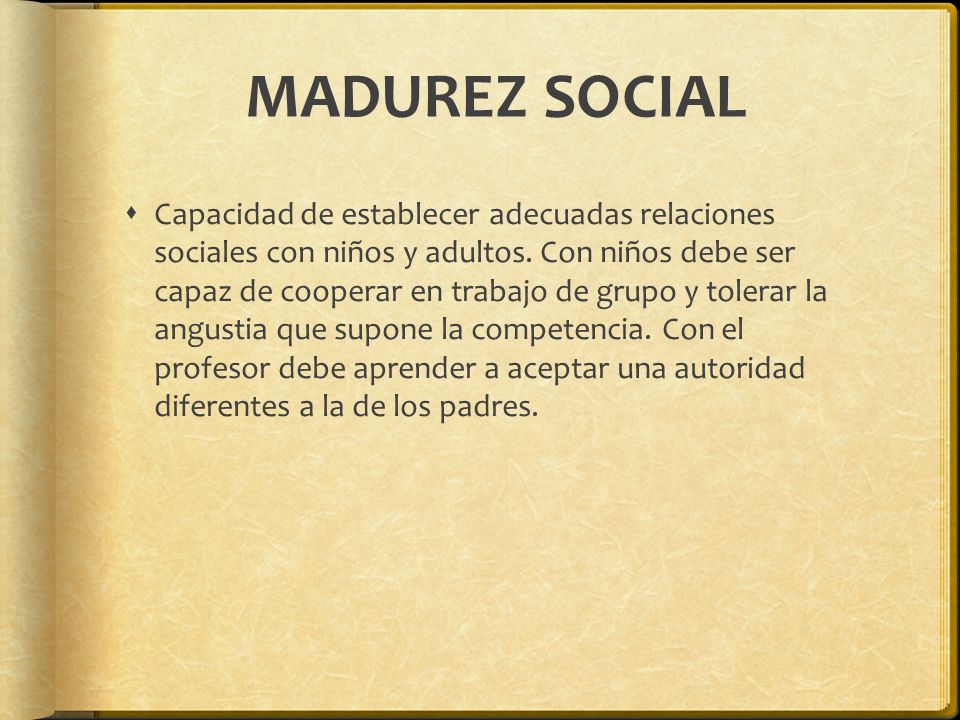 MADUREZ SOCIAL

Capacidad de establecer adecuadas relaciones sociales con niños y adultos. Con niños debe ser capaz de cooperar en trabajo de grupo y tolerar la angustia que supone la competencia. Con el profesor debe aprender a aceptar una autoridad diferentes a la de los padres.